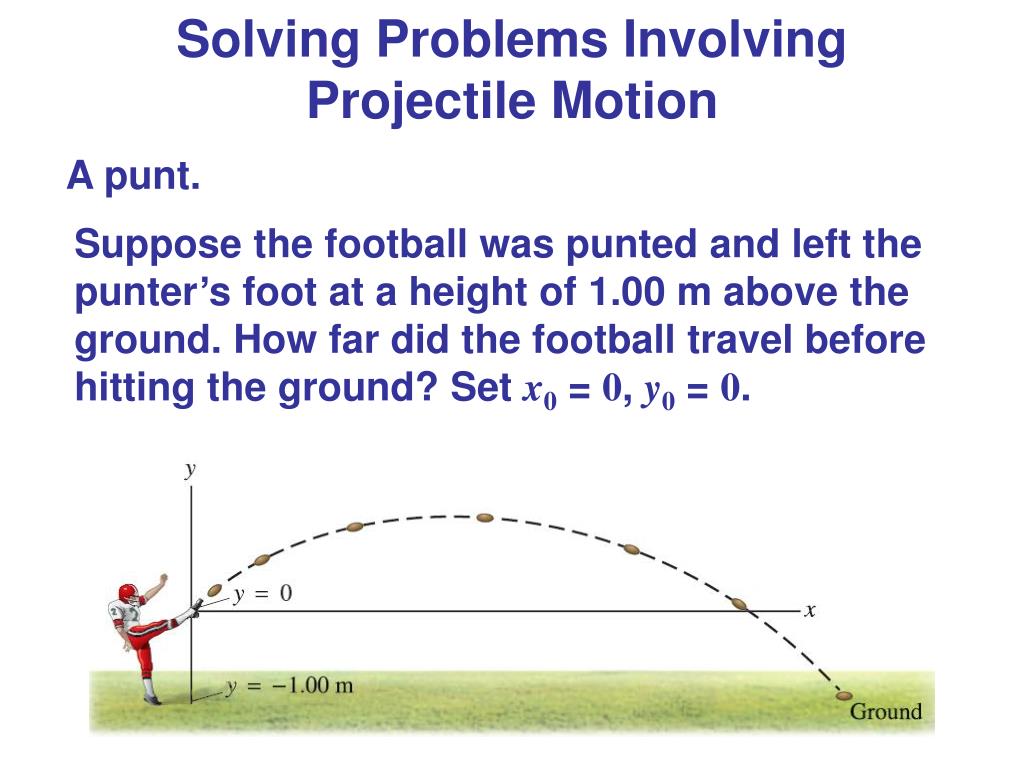 Solving Problems Involving Projectile Motion

A punt.

Suppose the football was punted and left the punter's foot at a height of 1.00 m above the ground. How far did the football travel before hitting the ground? Set $x_0 = 0$, $y_0 = 0$.

$y$

$y = 0$

$x$

$y = -1.00$ m

Ground